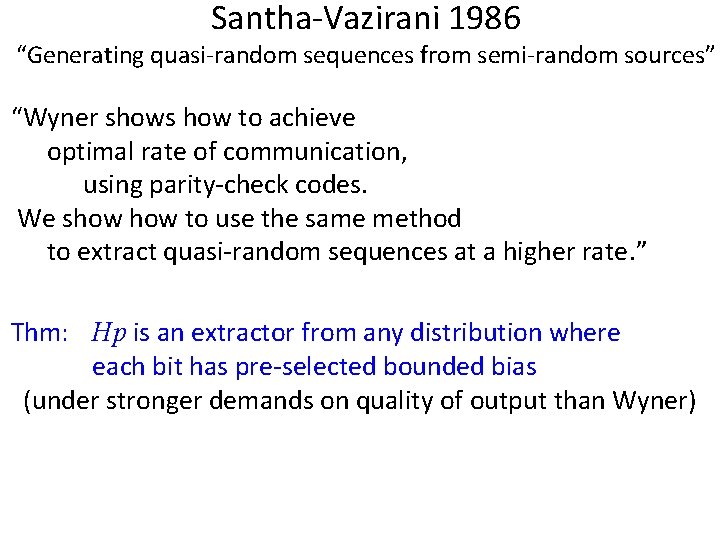 Santha-Vazirani 1986

“Generating quasi-random sequences from semi-random sources”

“Wyner shows how to achieve optimal rate of communication, using parity-check codes. We show how to use the same method to extract quasi-random sequences at a higher rate.”

Thm: $Hp$ is an extractor from any distribution where each bit has pre-selected bounded bias

(under stronger demands on quality of output than Wyner)